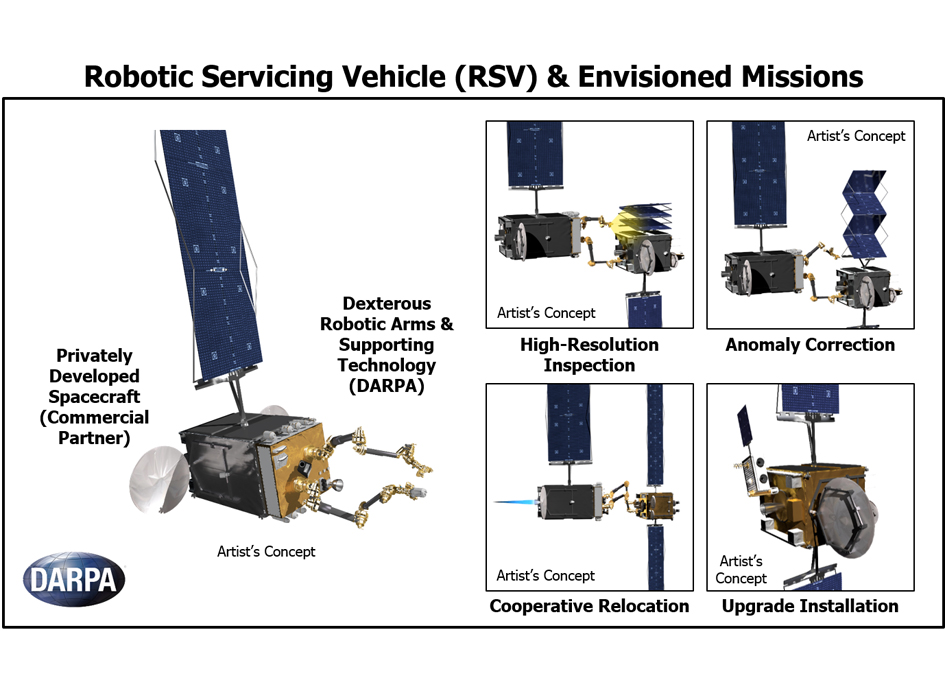 Robotic Servicing Vehicle (RSV) & Envisioned Missions

Privately Developed Spacecraft (Commercial Partner)

Dexterous Robotic Arms & Supporting Technology (DARPA)

Artist's Concept

DARPA

Artist's Concept

High-Resolution Inspection

Artist's Concept

Anomaly Correction

Artist's Concept

Cooperative Relocation

Artist's Concept

Upgrade Installation